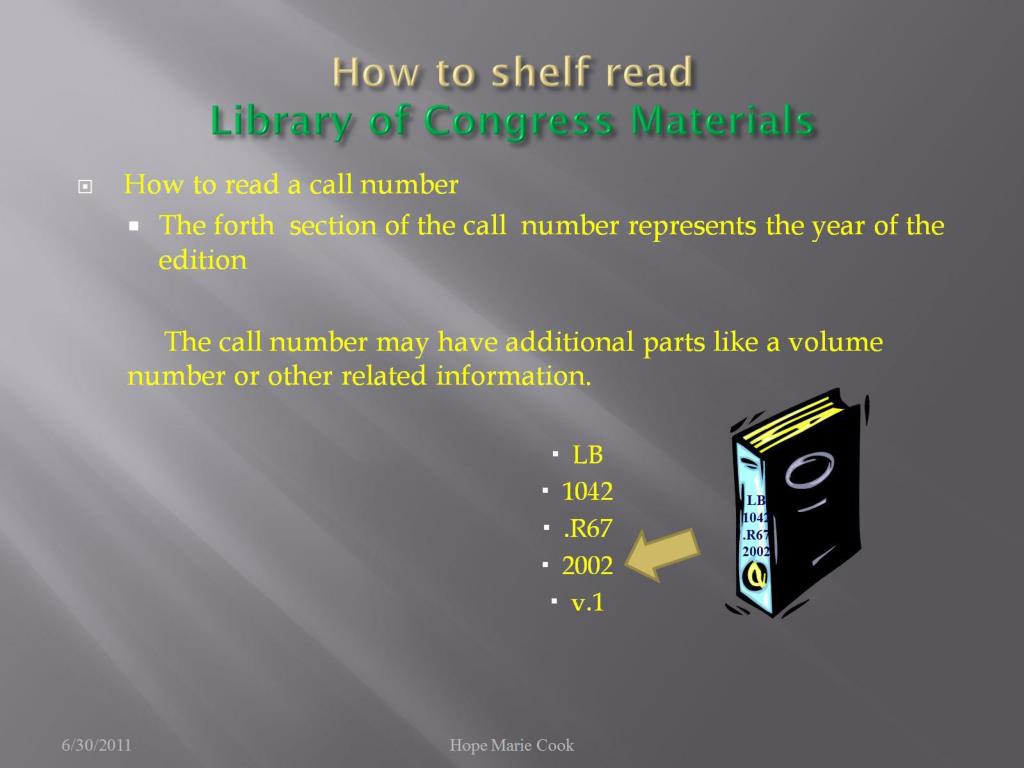 How to shelf read
Library of Congress Materials

How to read a call number
The forth section of the call number represents the year of the edition

The call number may have additional parts like a volume number or other related information.

LB
1042
.R67
2002
v.1

LB
1042
.R67
2002

6/30/2011

Hope Marie Cook